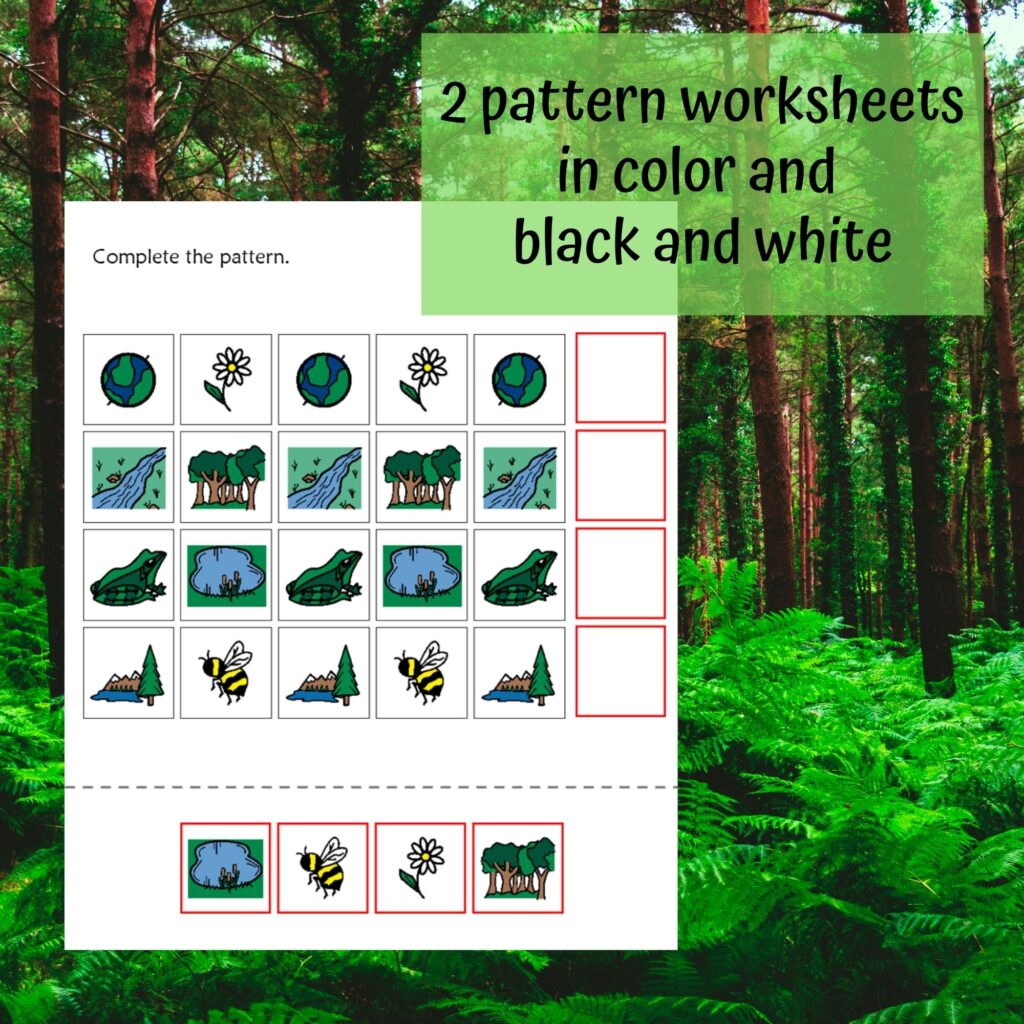 2 pattern worksheets in color and black and white

Complete the pattern.